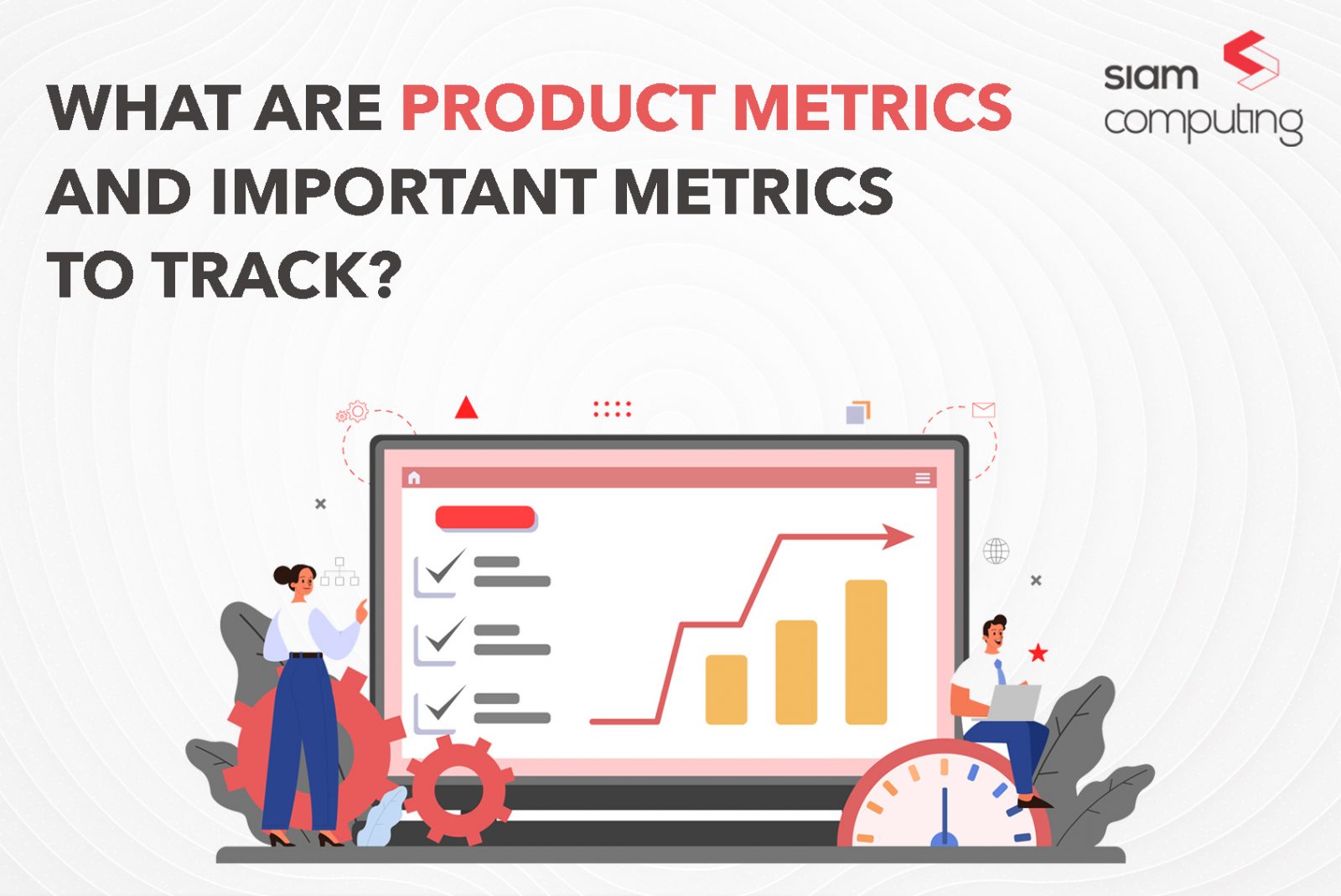 WHAT ARE PRODUCT METRICS AND IMPORTANT METRICS TO TRACK?

siam computing